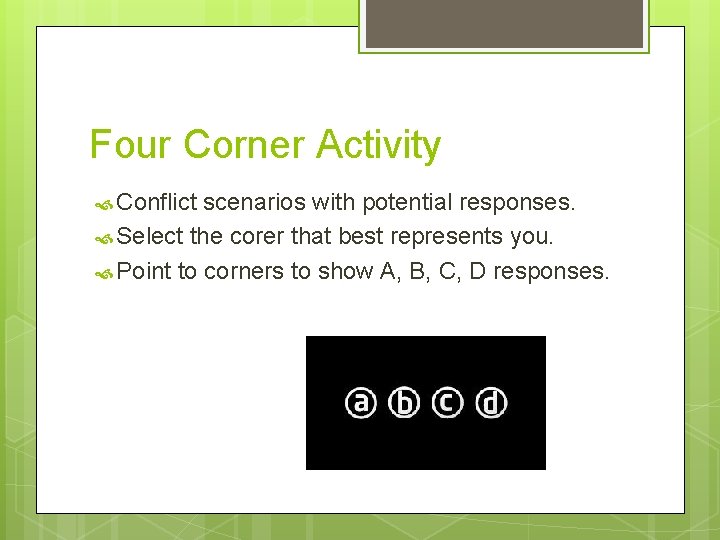 Four Corner Activity

Conflict scenarios with potential responses.
Select the corer that best represents you.
Point to corners to show A, B, C, D responses.

ⓐ ⓑ ⓒ ⓓ